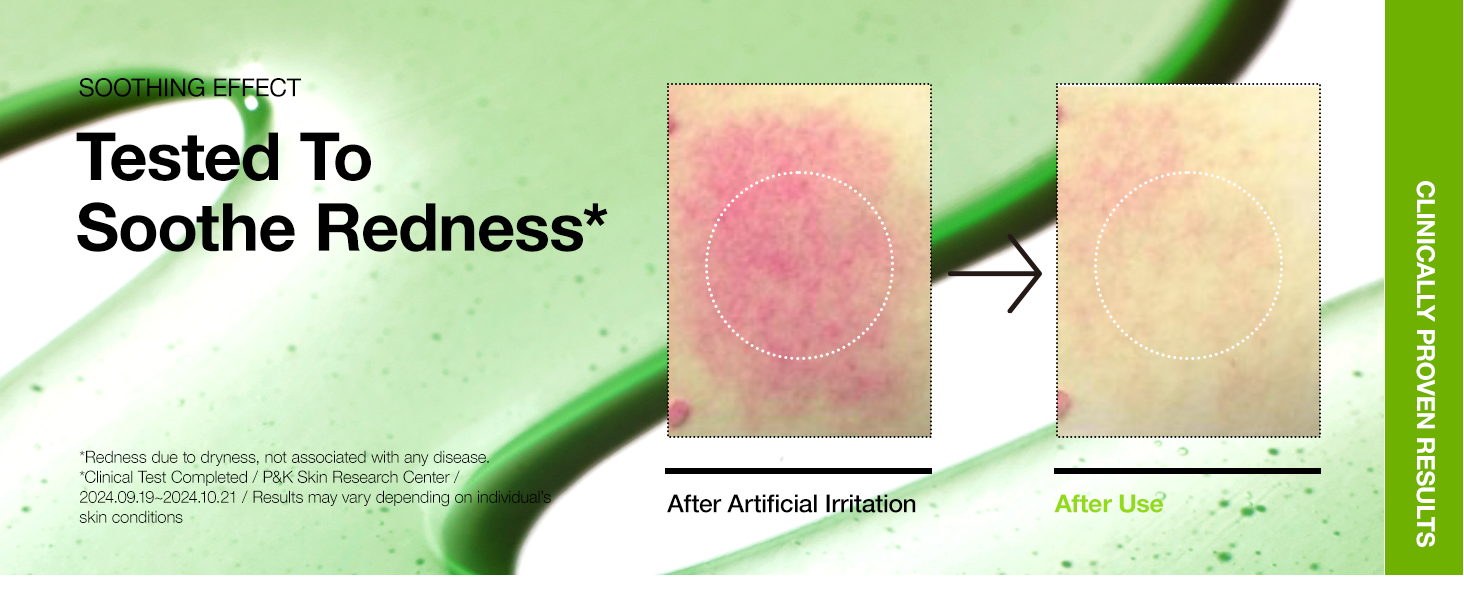 SOOTHING EFFECT

Tested To Soothe Redness*

*Redness due to dryness, not associated with any disease.
*Clinical Test Completed / P&K Skin Research Center / 2024.09.19~2024.10.21 / Results may vary depending on individual's skin conditions

After Artificial Irritation

After Use

CLINICALLY PROVEN RESULTS